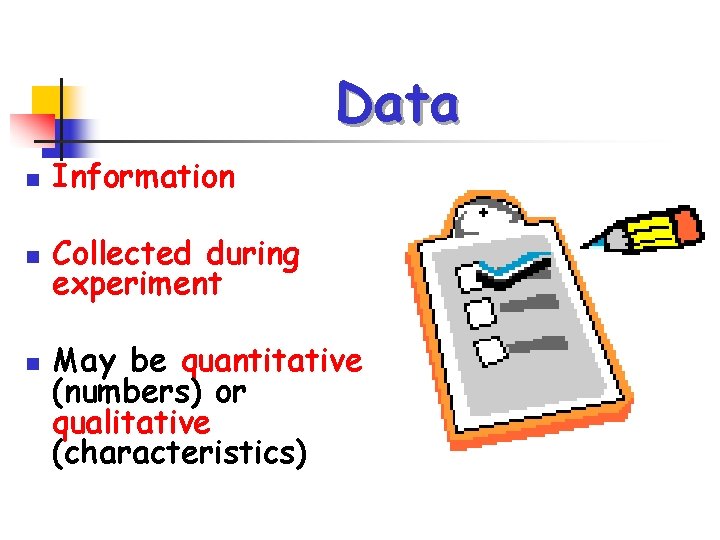 Data

- Information

- Collected during experiment

- May be quantitative (numbers) or qualitative (characteristics)